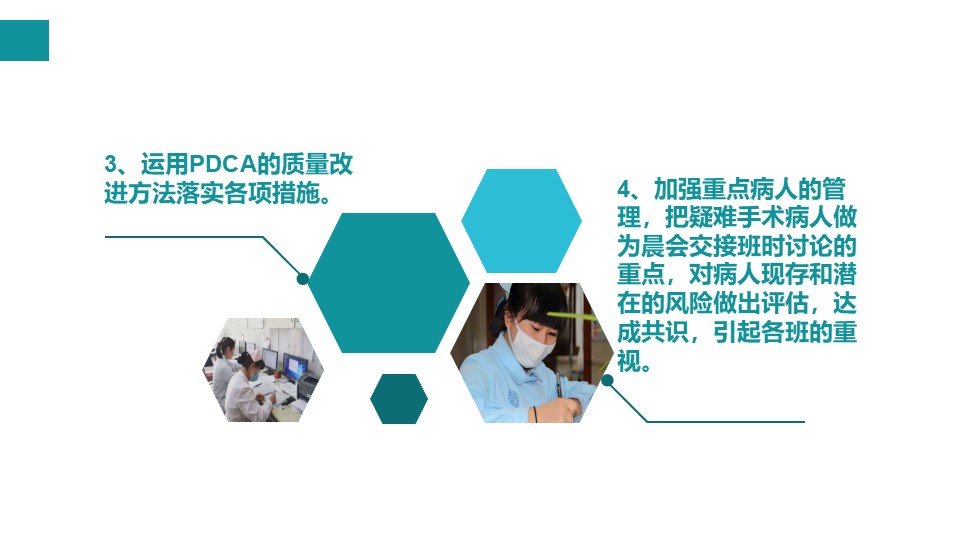 3、运用PDCA的质量改进方法落实各项措施。

4、加强重点病人的管理，把疑难手术病人做为晨会交接班时讨论的重点，对病人现存和潜在的风险做出评估，达成共识，引起各班的重视。